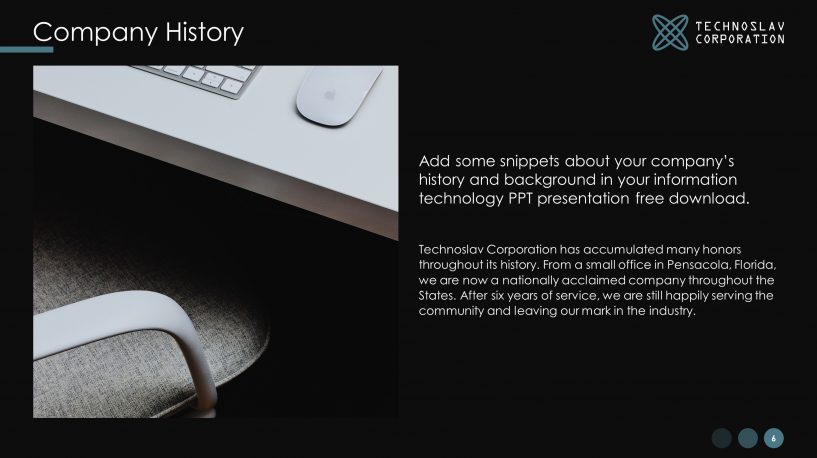 Company History

TECHNOSLAV CORPORATION

Add some snippets about your company's history and background in your information technology PPT presentation free download.

Technoslav Corporation has accumulated many honors throughout its history. From a small office in Pensacola, Florida, we are now a nationally acclaimed company throughout the States. After six years of service, we are still happily serving the community and leaving our mark in the industry.

6